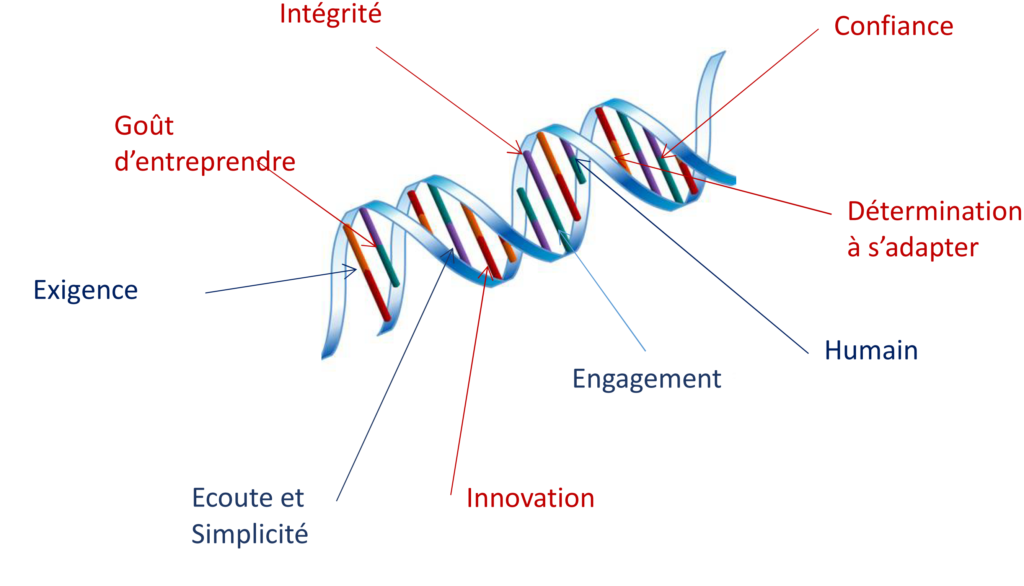 Intégrité

Confiance

Goût d’entreprendre

Détermination à s’adapter

Exigence

Humain

Engagement

Ecoute et Simplicité

Innovation